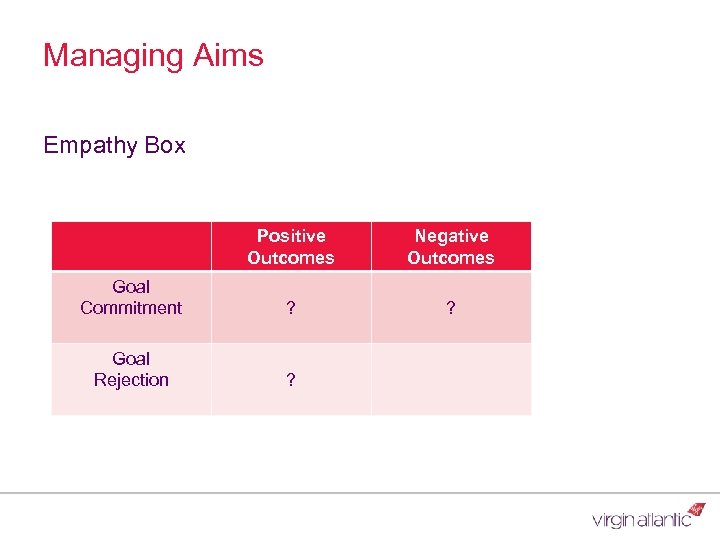 Managing Aims

Empathy Box

| | Positive Outcomes | Negative Outcomes |
|---|---|---|
| Goal Commitment | ? | ? |
| Goal Rejection | ? | |

virgin atlantic